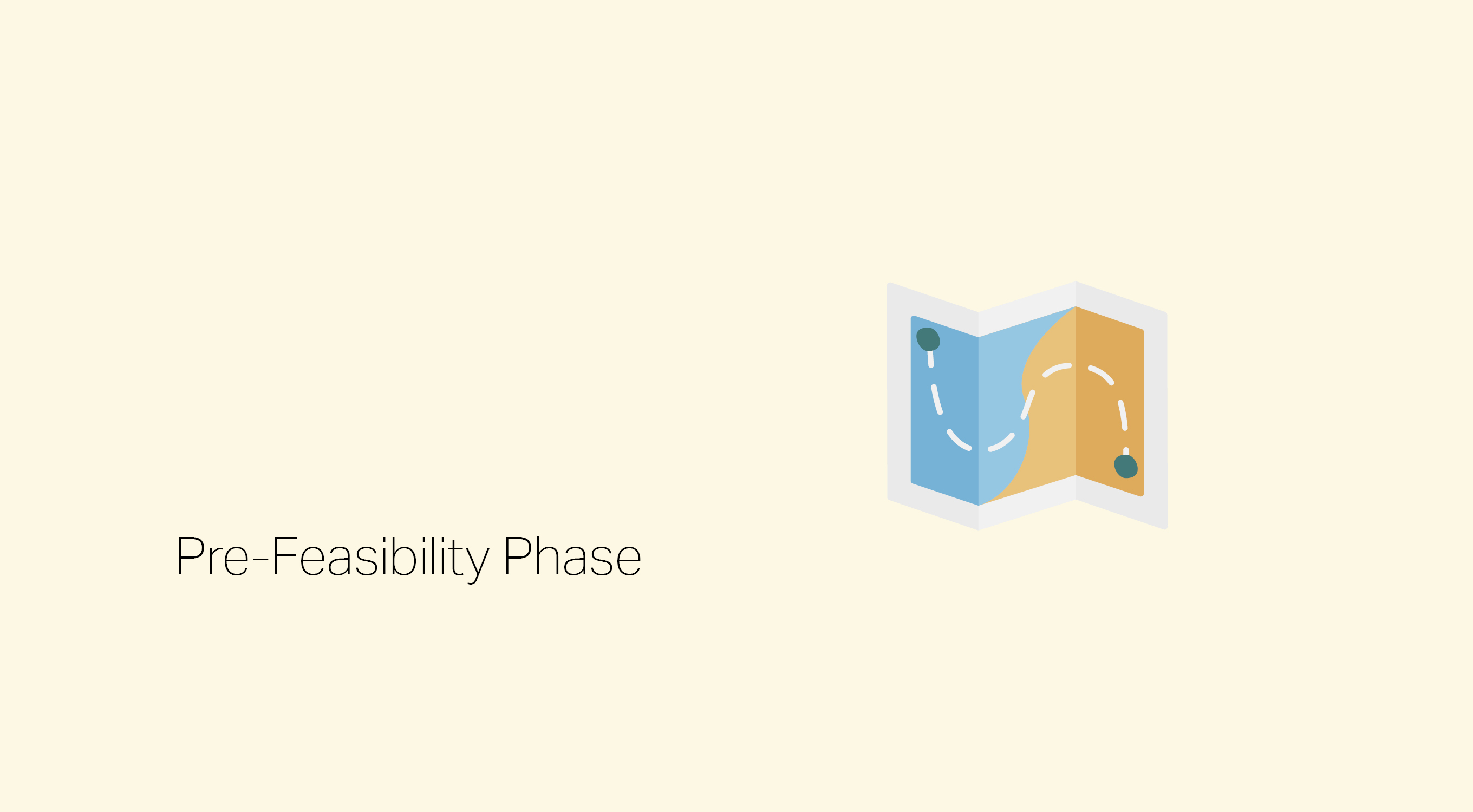 Pre-Feasibility Phase